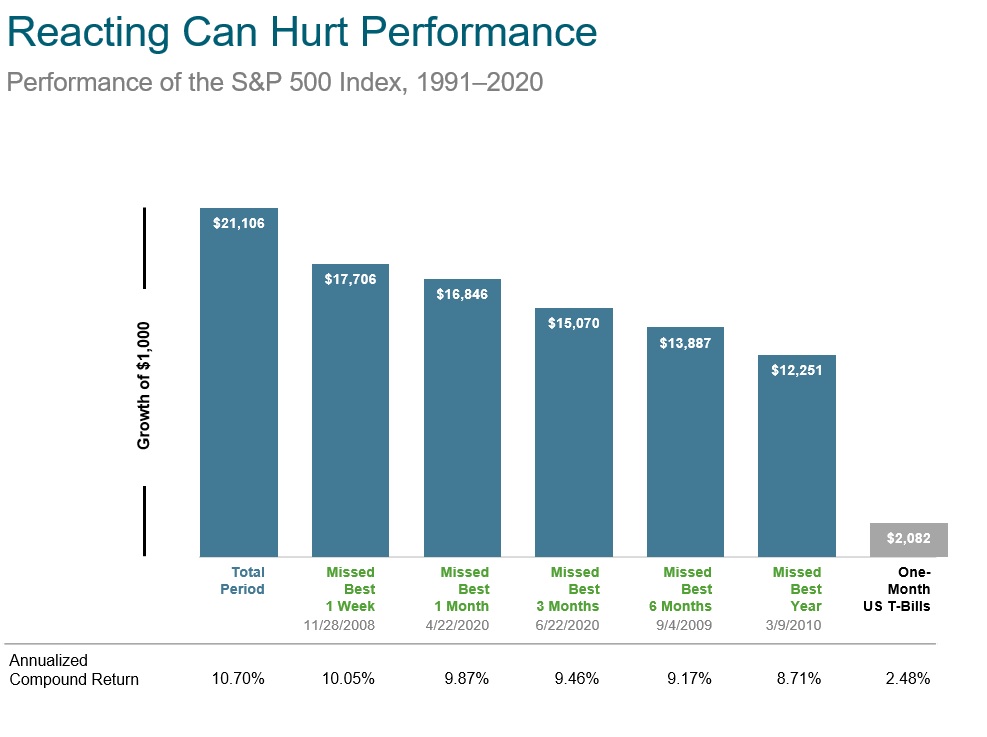 Reacting Can Hurt Performance

Performance of the S&P 500 Index, 1991–2020

Growth of $1,000

$21,106
$17,706
$16,846
$15,070
$13,887
$12,251
$2,082

| | Total Period | Missed Best 1 Week 11/28/2008 | Missed Best 1 Month 4/22/2020 | Missed Best 3 Months 6/22/2020 | Missed Best 6 Months 9/4/2009 | Missed Best Year 3/9/2010 | One-Month US T-Bills |
|---|---|---|---|---|---|---|---|
| Annualized Compound Return | 10.70% | 10.05% | 9.87% | 9.46% | 9.17% | 8.71% | 2.48% |